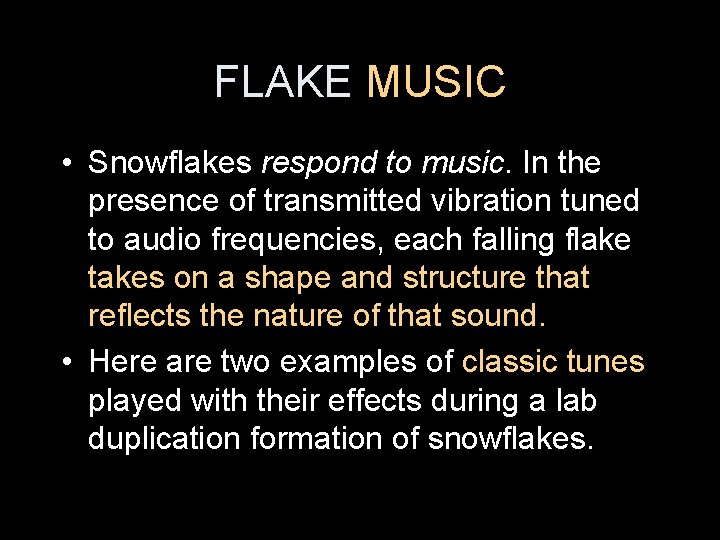 FLAKE MUSIC

• Snowflakes respond to music. In the presence of transmitted vibration tuned to audio frequencies, each falling flake takes on a shape and structure that reflects the nature of that sound.

• Here are two examples of classic tunes played with their effects during a lab duplication formation of snowflakes.